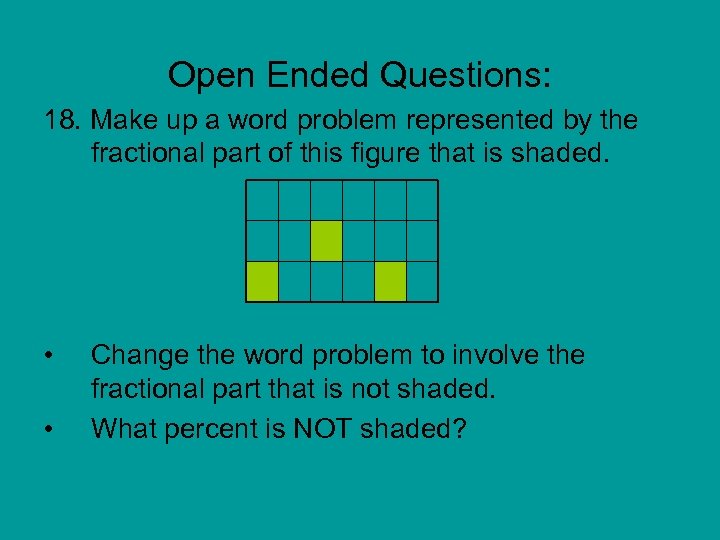 Open Ended Questions:

18. Make up a word problem represented by the fractional part of this figure that is shaded.

• Change the word problem to involve the fractional part that is not shaded.
• What percent is NOT shaded?